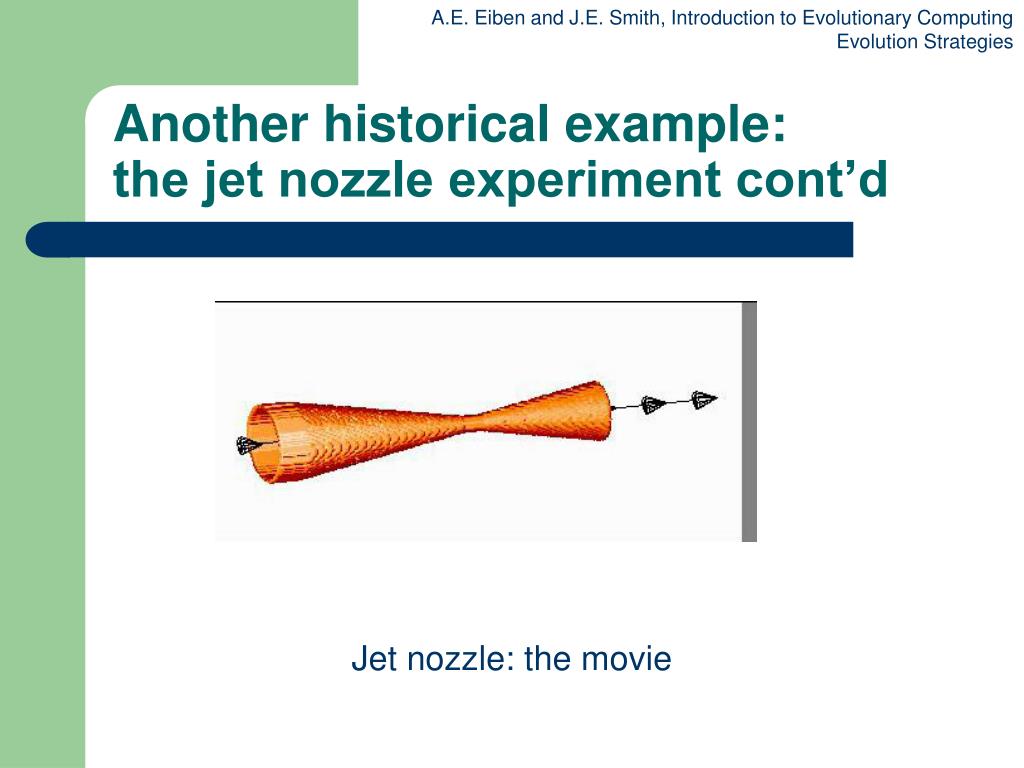 A.E. Eiben and J.E. Smith, Introduction to Evolutionary Computing
Evolution Strategies

Another historical example:
the jet nozzle experiment cont’d

Jet nozzle: the movie